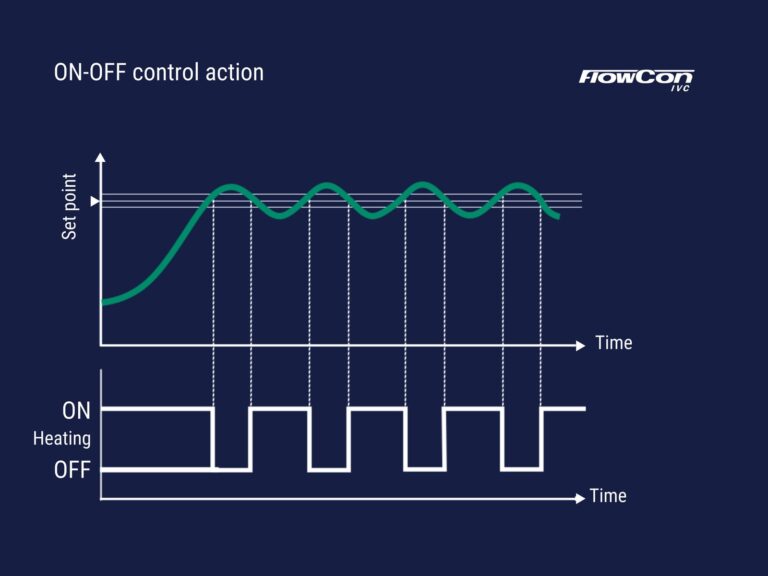 ON-OFF control action

FlowCon IVC

Set point

Time

ON

Heating

OFF

Time